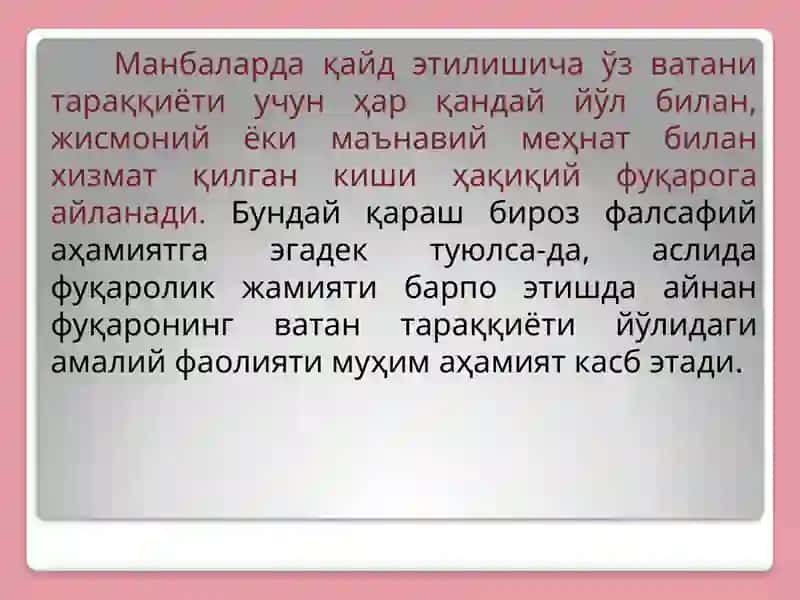 Манбаларда қайд этилишича ўз ватани тараққиёти учун ҳар қандай йўл билан, жисмоний ёки маънавий меҳнат билан хизмат қилган киши ҳақиқий фуқарога айланади. Бундай қараш бироз фалсафий аҳамиятга эгадек туюлса-да, аслида фуқаролик жамияти барпо этишда айнан фуқаронинг ватан тараққиёти йўлидаги амалий фаолияти муҳим аҳамият касб этади.